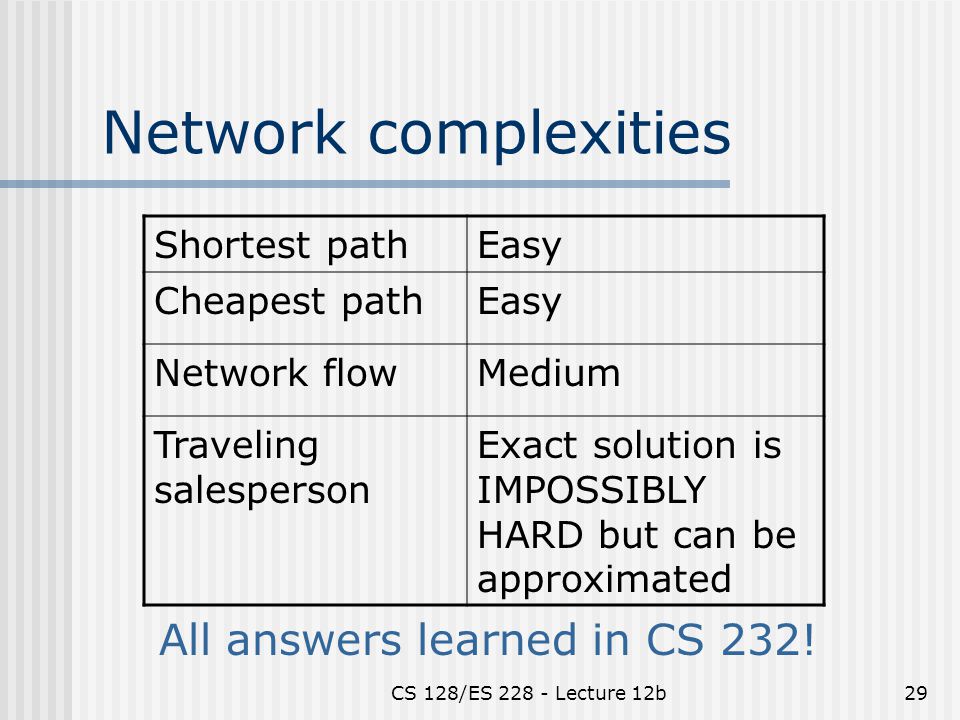 Network complexities

| Shortest path | Easy |
|---|---|
| Cheapest path | Easy |
| Network flow | Medium |
| Traveling salesperson | Exact solution is IMPOSSIBLY HARD but can be approximated |

All answers learned in CS 232!

CS 128/ES 228 - Lecture 12b

29